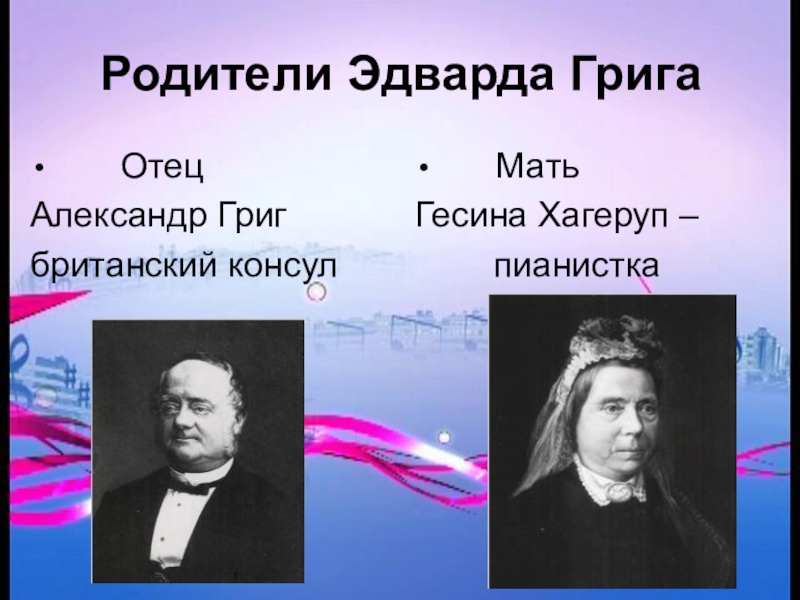 Родители Эдварда Грига

• Отец
Александр Григ
британский консул

• Мать
Гесина Хагеруп –
пианистка